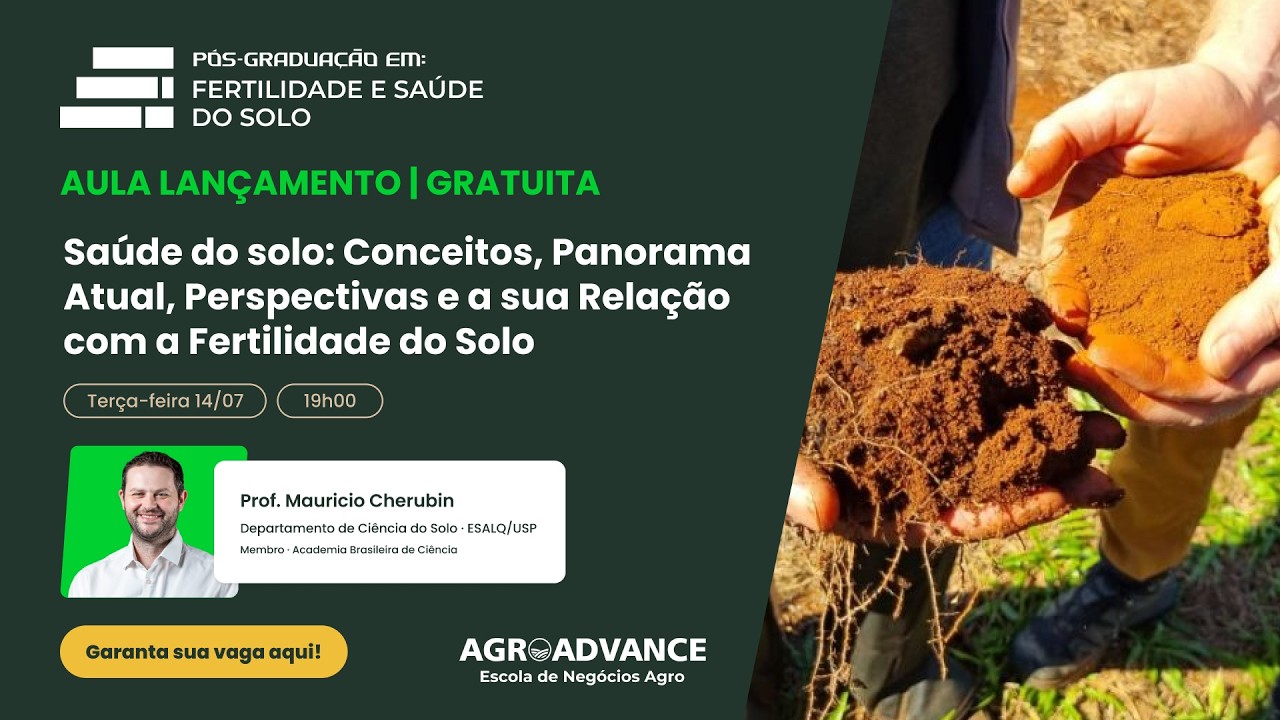 PÓS-GRADUAÇÃO EM:
FERTILIDADE E SAÚDE DO SOLO

AULA LANÇAMENTO | GRATUITA

Saúde do solo: Conceitos, Panorama Atual, Perspectivas e a sua Relação com a Fertilidade do Solo

Terça-feira 14/07

19h00

Prof. Mauricio Cherubin
Departamento de Ciência do Solo · ESALQ/USP
Membro · Academia Brasileira de Ciência

Garanta sua vaga aqui!

AGROADVANCE
Escola de Negócios Agro